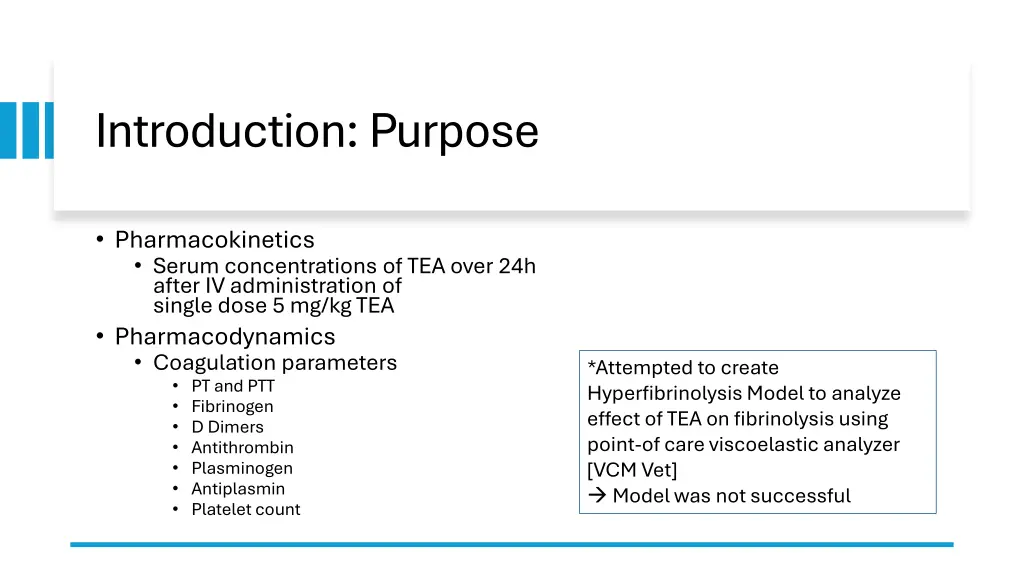 Introduction: Purpose

• Pharmacokinetics
  • Serum concentrations of TEA over 24h after IV administration of single dose 5 mg/kg TEA
• Pharmacodynamics
  • Coagulation parameters
    • PT and PTT
    • Fibrinogen
    • D Dimers
    • Antithrombin
    • Plasminogen
    • Antiplasmin
    • Platelet count

*Attempted to create Hyperfibrinolysis Model to analyze effect of TEA on fibrinolysis using point-of care viscoelastic analyzer [VCM Vet]
→ Model was not successful